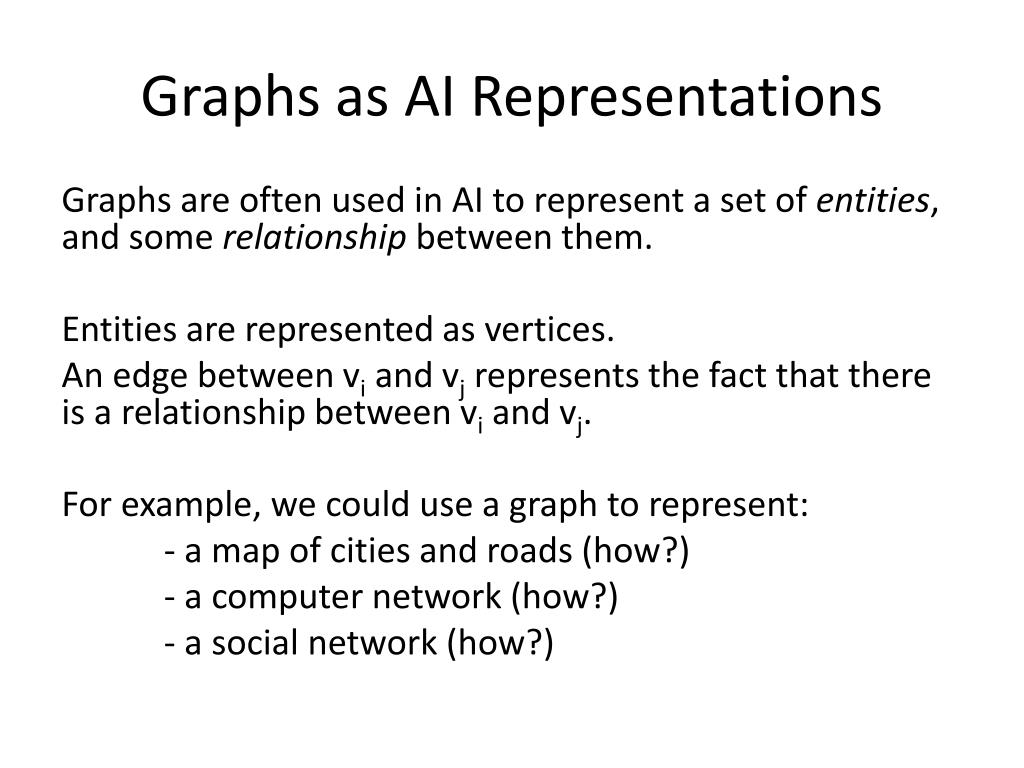 Graphs as AI Representations

Graphs are often used in AI to represent a set of entities, and some relationship between them.

Entities are represented as vertices.
An edge between $v_i$ and $v_j$ represents the fact that there is a relationship between $v_i$ and $v_j$.

For example, we could use a graph to represent:
- a map of cities and roads (how?)
- a computer network (how?)
- a social network (how?)